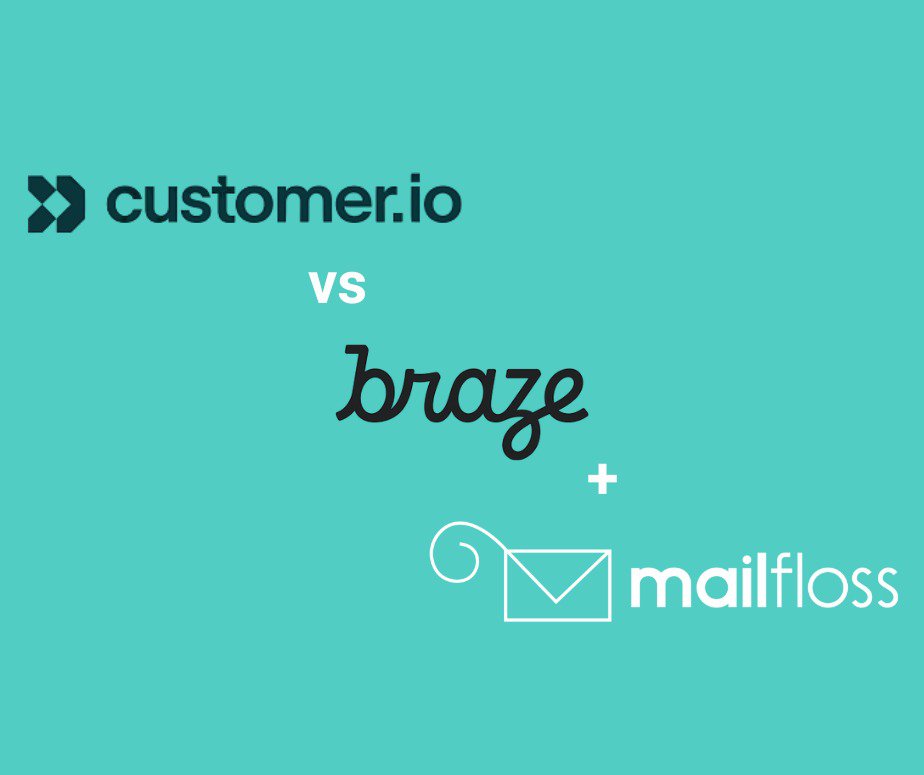 customer.io

vs

braze

+

mailfloss